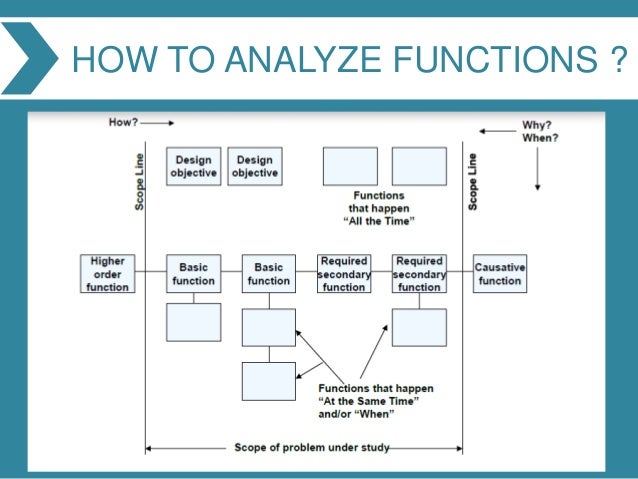 HOW TO ANALYZE FUNCTIONS ?

How?

Why?
When?

Scope Line

Design objective

Design objective

Functions that happen "All the Time"

Scope Line

Higher order function

Basic function

Basic function

Required secondary function

Required secondary function

Causative function

Functions that happen "At the Same Time" and/or "When"

Scope of problem under study